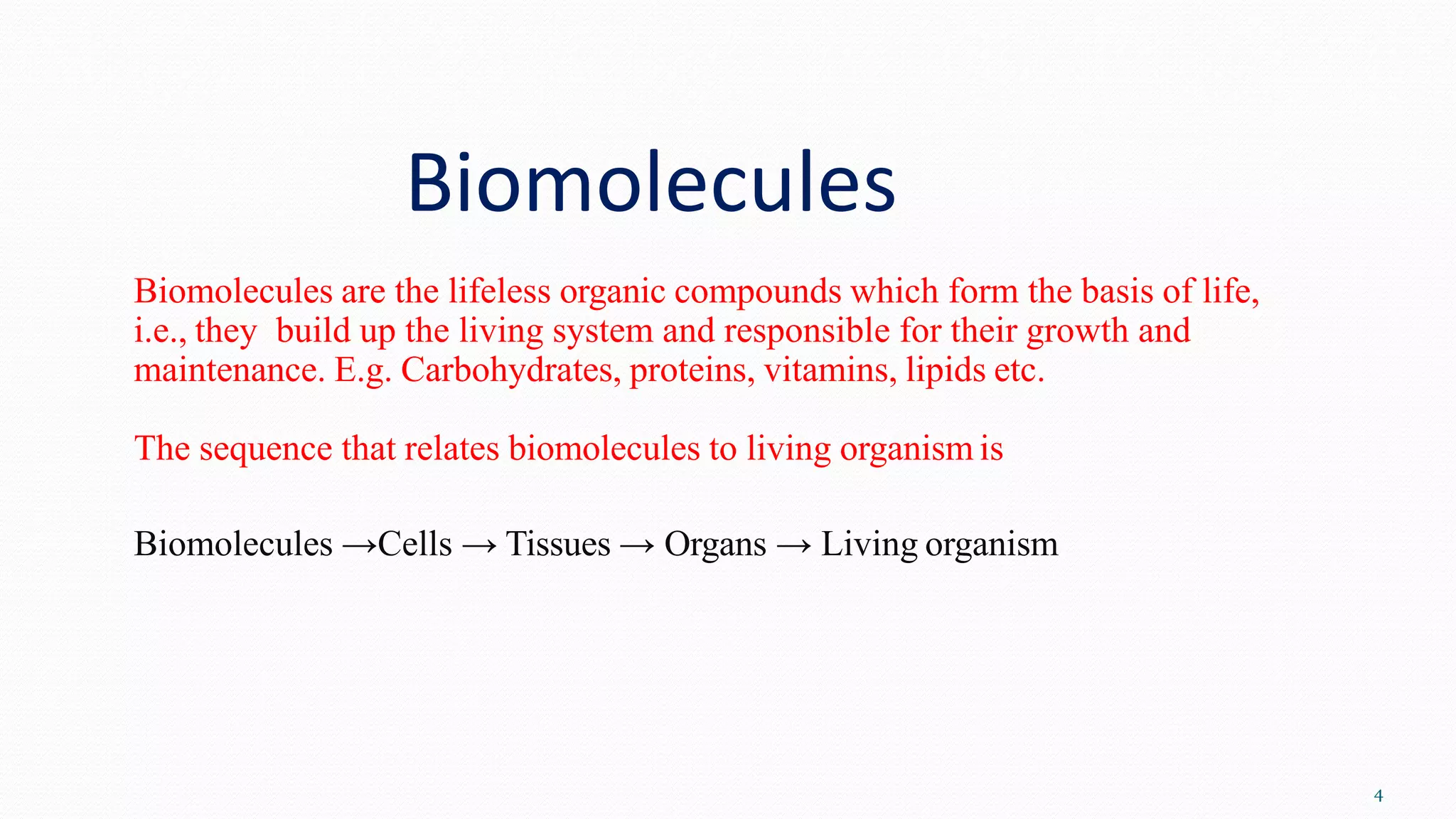 Biomolecules

Biomolecules are the lifeless organic compounds which form the basis of life, i.e., they build up the living system and responsible for their growth and maintenance. E.g. Carbohydrates, proteins, vitamins, lipids etc.

The sequence that relates biomolecules to living organism is

Biomolecules →Cells → Tissues → Organs → Living organism

4